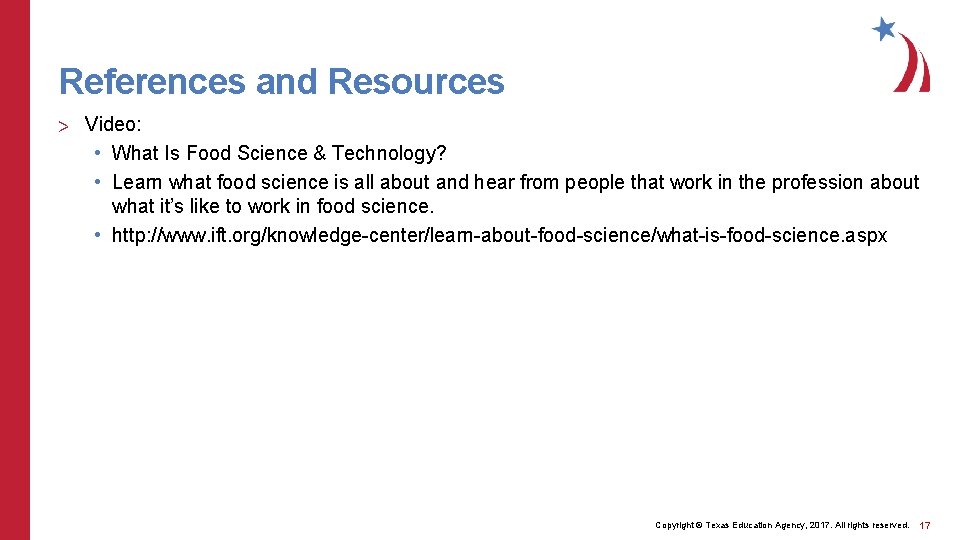 References and Resources

> Video:
• What Is Food Science & Technology?
• Learn what food science is all about and hear from people that work in the profession about what it's like to work in food science.
• http://www.ift.org/knowledge-center/learn-about-food-science/what-is-food-science.aspx

Copyright © Texas Education Agency, 2017. All rights reserved. 17